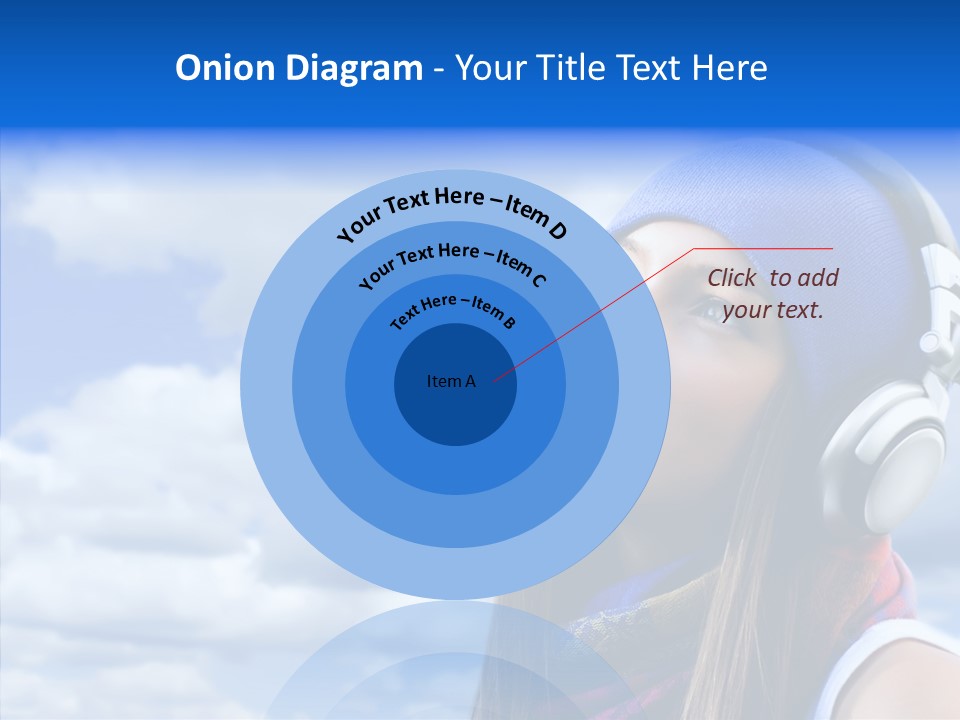 Onion Diagram - Your Title Text Here

Your Text Here – Item D

Your Text Here – Item C

Text Here – Item B

Item A

Click to add your text.